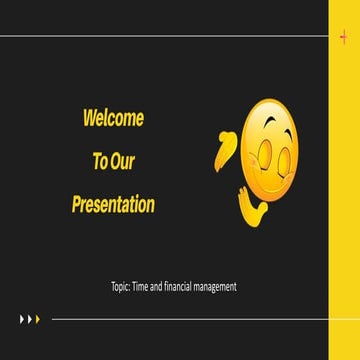 Welcome
To Our
Presentation

Topic: Time and financial management